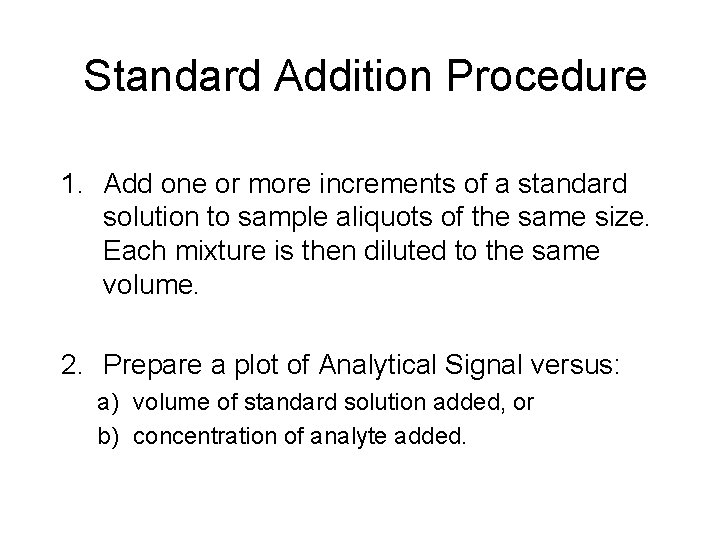 Standard Addition Procedure

1. Add one or more increments of a standard solution to sample aliquots of the same size. Each mixture is then diluted to the same volume.

2. Prepare a plot of Analytical Signal versus:
a) volume of standard solution added, or
b) concentration of analyte added.